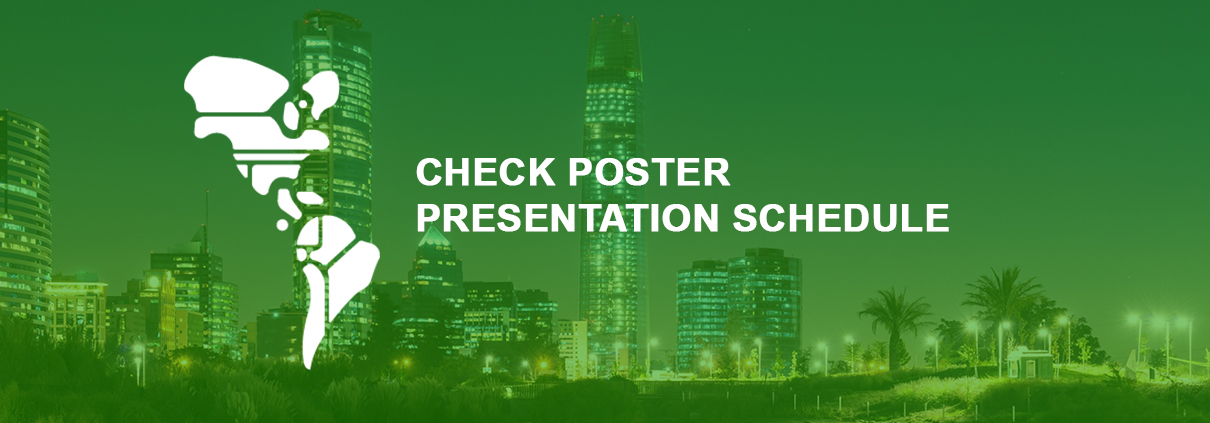 CHECK POSTER
PRESENTATION SCHEDULE